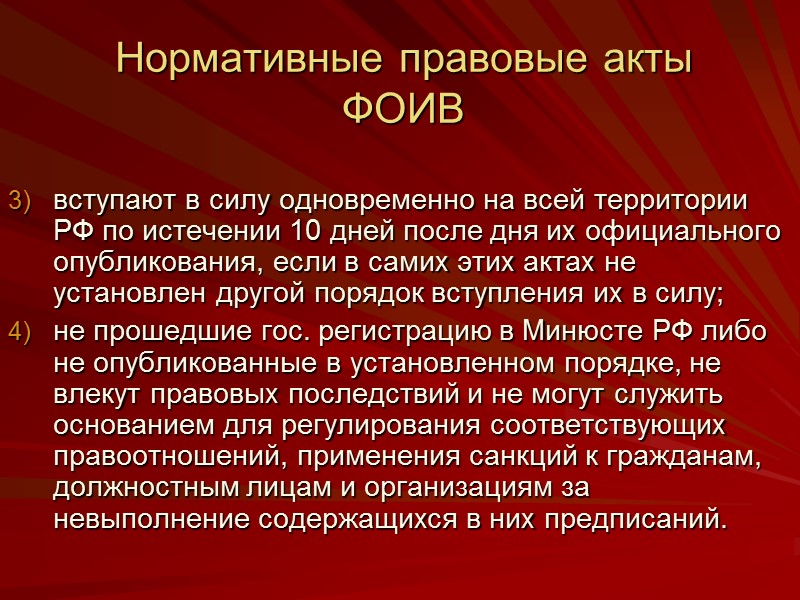 Нормативные правовые акты ФОИВ

3) вступают в силу одновременно на всей территории РФ по истечении 10 дней после дня их официального опубликования, если в самих этих актах не установлен другой порядок вступления их в силу;

4) не прошедшие гос. регистрацию в Минюсте РФ либо не опубликованные в установленном порядке, не влекут правовых последствий и не могут служить основанием для регулирования соответствующих правоотношений, применения санкций к гражданам, должностным лицам и организациям за невыполнение содержащихся в них предписаний.